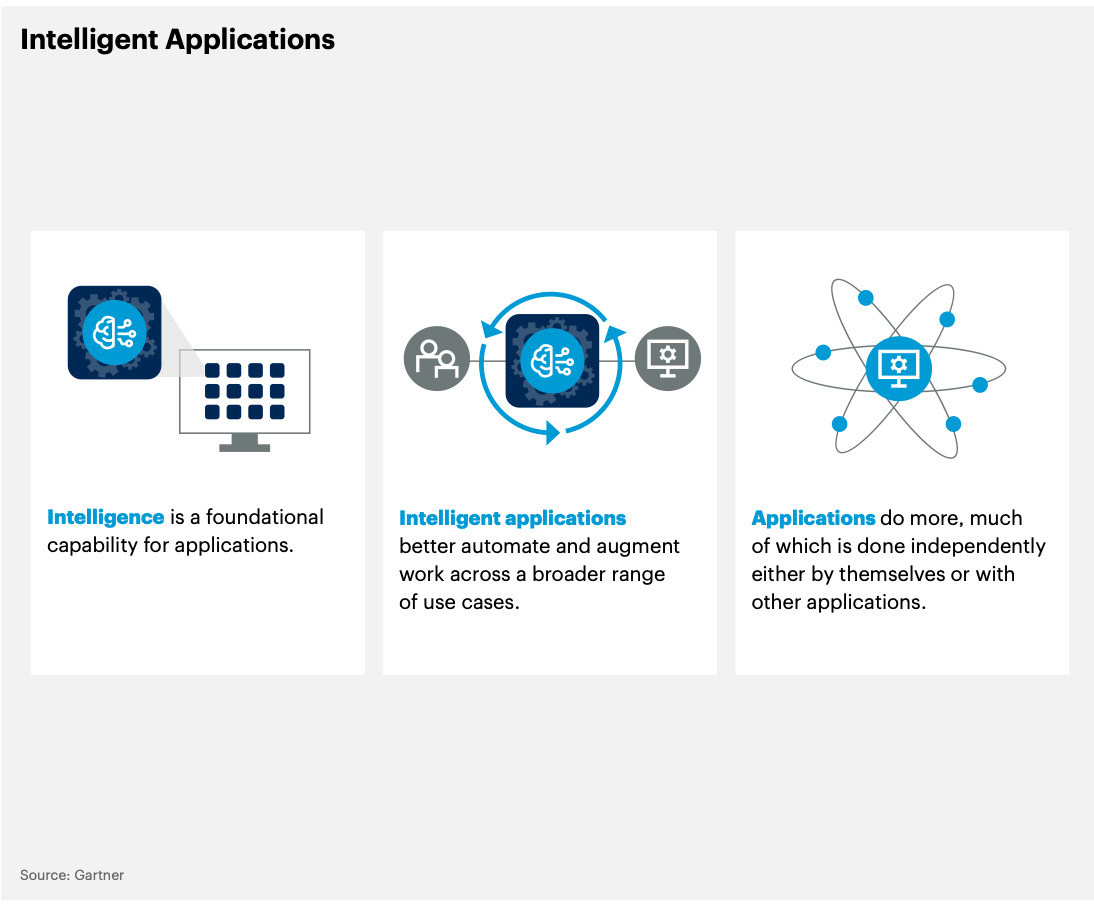 Intelligent Applications

Intelligence is a foundational capability for applications.

Intelligent applications better automate and augment work across a broader range of use cases.

Applications do more, much of which is done independently either by themselves or with other applications.

Source: Gartner